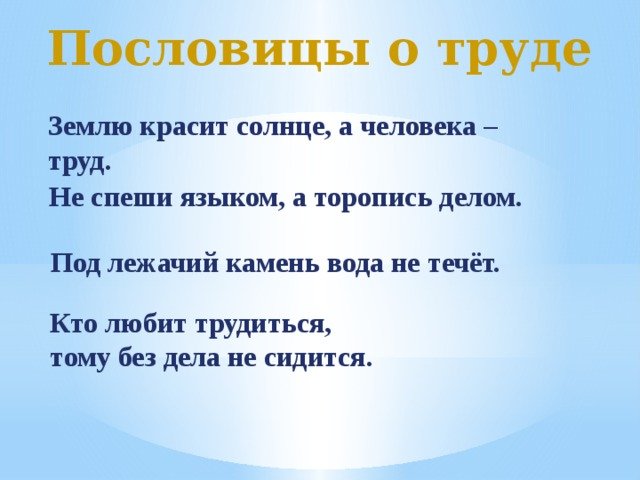 Пословицы о труде

Землю красит солнце, а человека – труд.
Не спеши языком, а торопись делом.

Под лежачий камень вода не течёт.

Кто любит трудиться,
тому без дела не сидится.